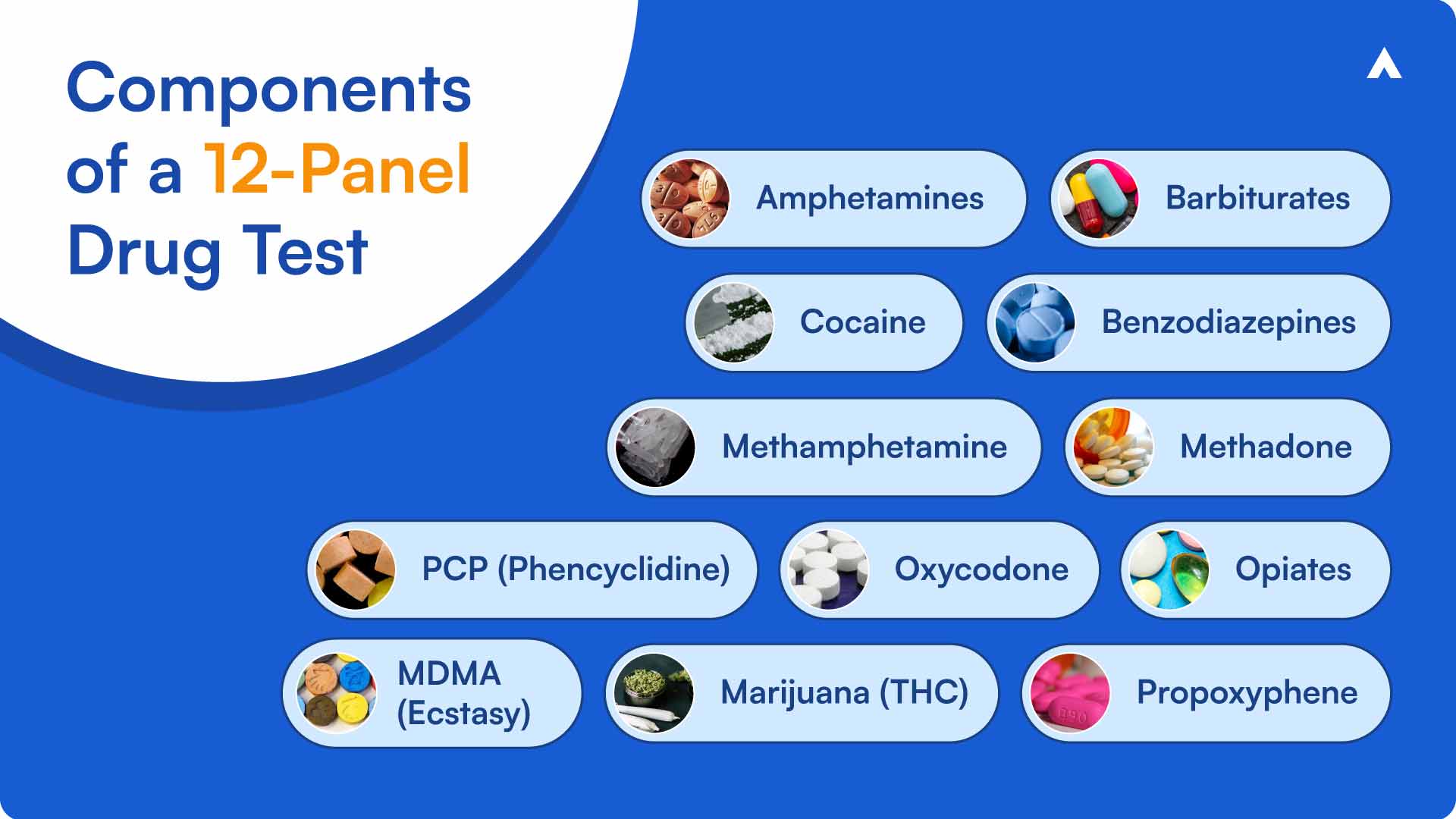 Components of a 12-Panel Drug Test

Amphetamines

Barbiturates

Cocaine

Benzodiazepines

Methamphetamine

Methadone

PCP (Phencyclidine)

Oxycodone

Opiates

MDMA (Ecstasy)

Marijuana (THC)

Propoxyphene